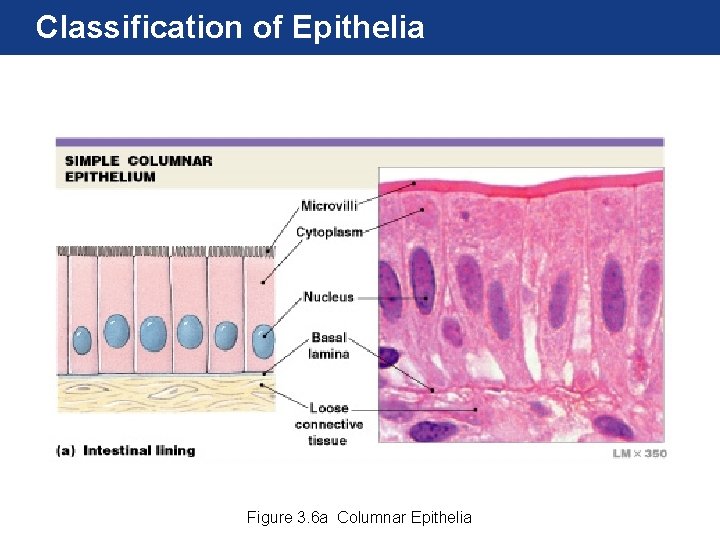 Classification of Epithelia

SIMPLE COLUMNAR EPITHELIUM

Microvilli
Cytoplasm
Nucleus
Basal lamina
Loose connective tissue

(a) Intestinal lining

LM × 350

Figure 3.6a Columnar Epithelia